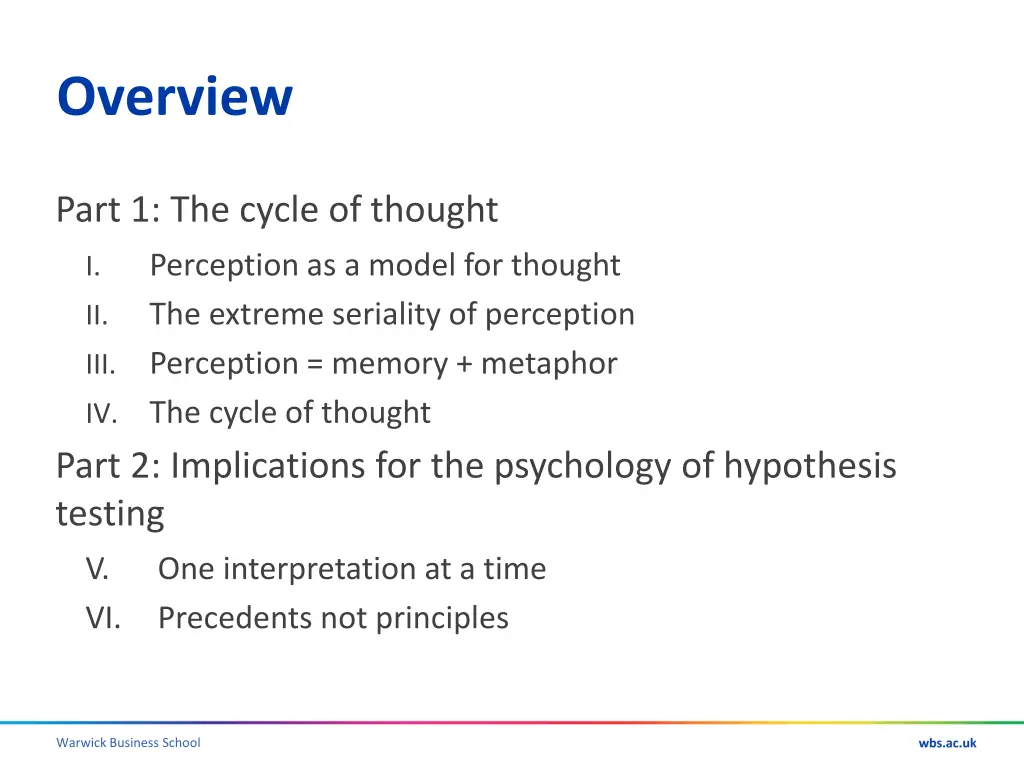 Overview

Part 1: The cycle of thought

I. Perception as a model for thought
II. The extreme seriality of perception
III. Perception = memory + metaphor
IV. The cycle of thought

Part 2: Implications for the psychology of hypothesis testing

V. One interpretation at a time
VI. Precedents not principles

Warwick Business School

wbs.ac.uk